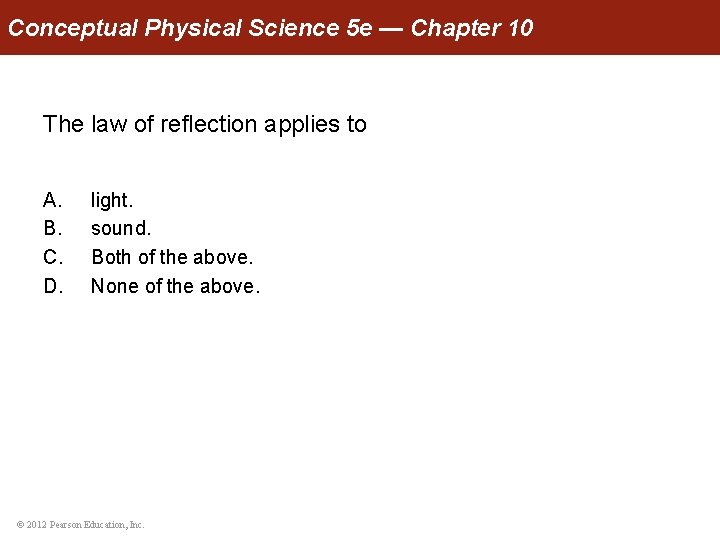 Conceptual Physical Science 5e — Chapter 10

The law of reflection applies to

A. light.
B. sound.
C. Both of the above.
D. None of the above.

© 2012 Pearson Education, Inc.